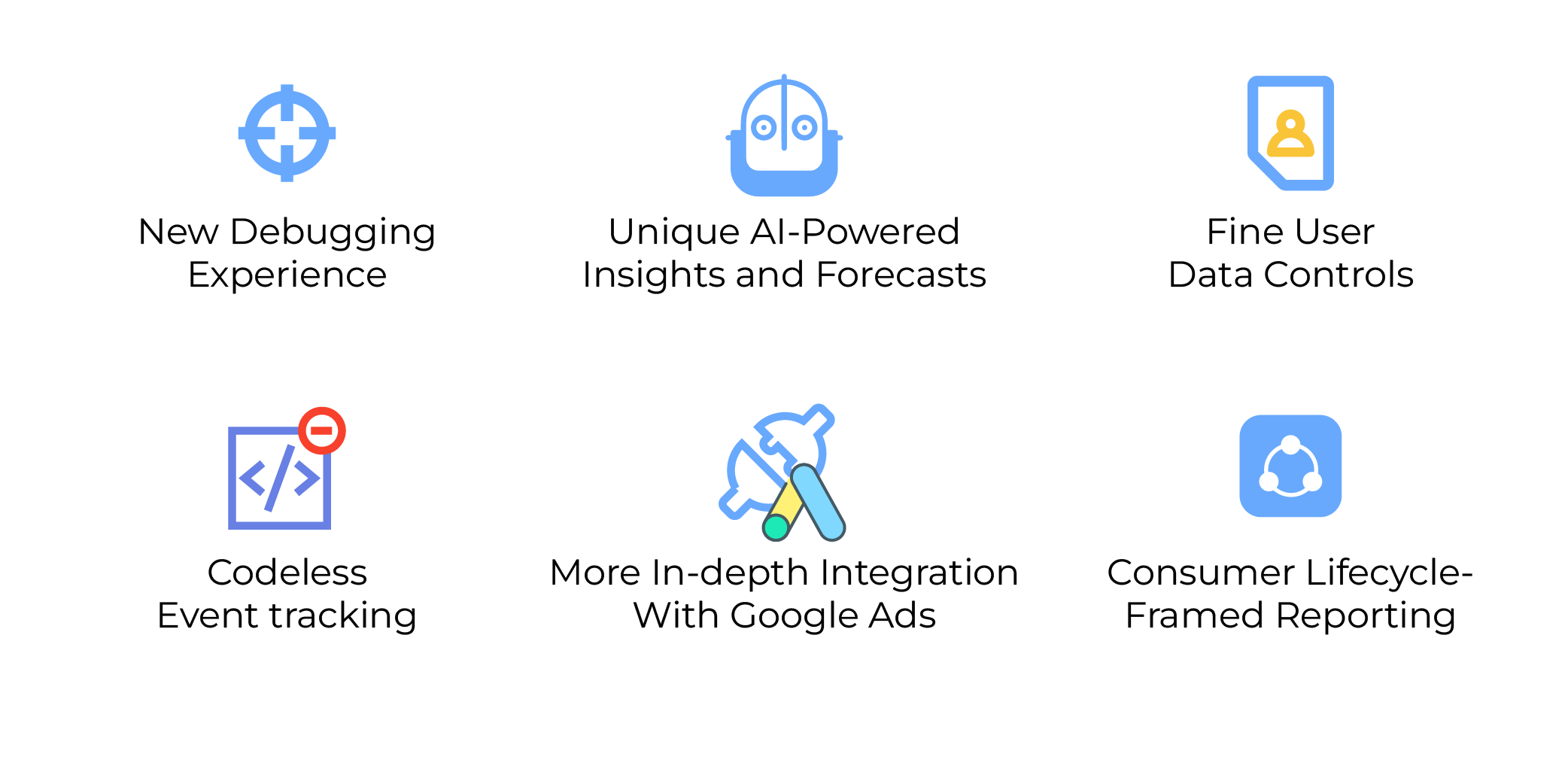 New Debugging Experience

Unique AI-Powered Insights and Forecasts

Fine User Data Controls

Codeless Event tracking

More In-depth Integration With Google Ads

Consumer Lifecycle-Framed Reporting